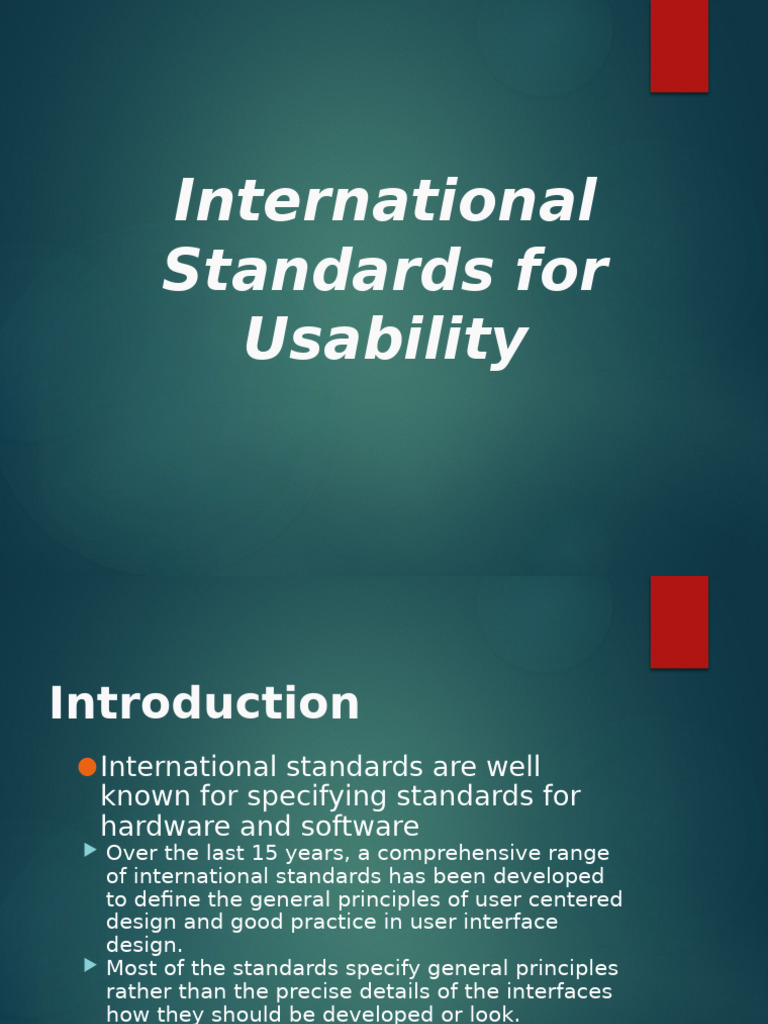 International Standards for Usability

Introduction

International standards are well known for specifying standards for hardware and software

Over the last 15 years, a comprehensive range of international standards has been developed to define the general principles of user centered design and good practice in user interface design.

Most of the standards specify general principles rather than the precise details of the interfaces how they should be developed or look.